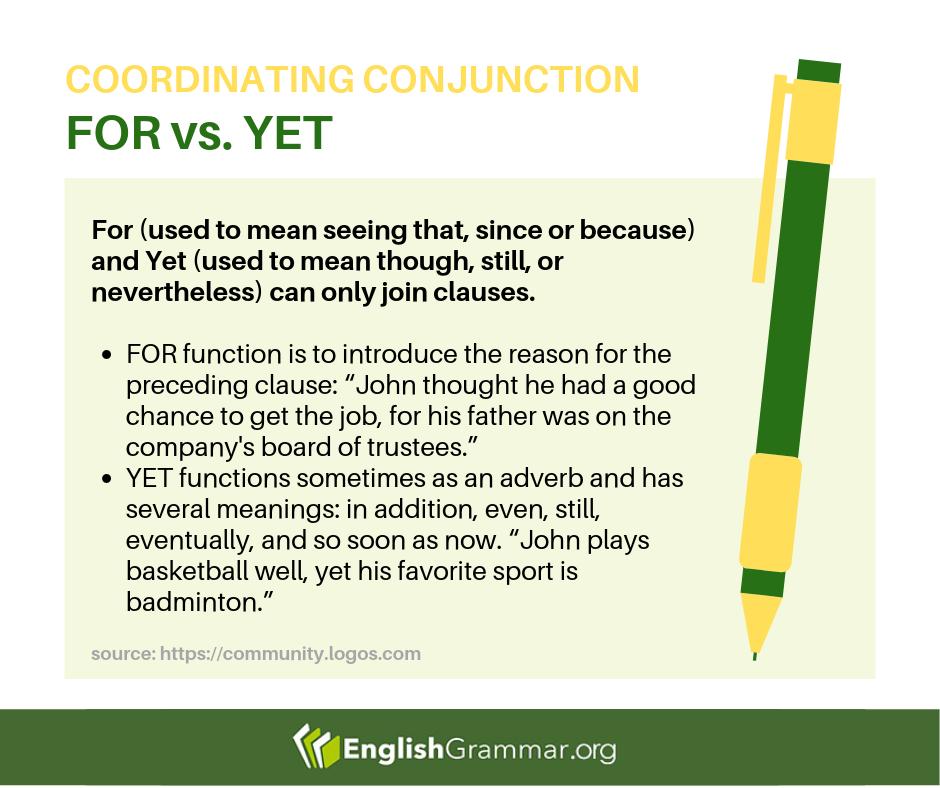 COORDINATING CONJUNCTION

FOR vs. YET

For (used to mean seeing that, since or because) and Yet (used to mean though, still, or nevertheless) can only join clauses.

- FOR function is to introduce the reason for the preceding clause: “John thought he had a good chance to get the job, for his father was on the company's board of trustees.”
- YET functions sometimes as an adverb and has several meanings: in addition, even, still, eventually, and so soon as now. “John plays basketball well, yet his favorite sport is badminton.”

source: https://community.logos.com

EnglishGrammar.org